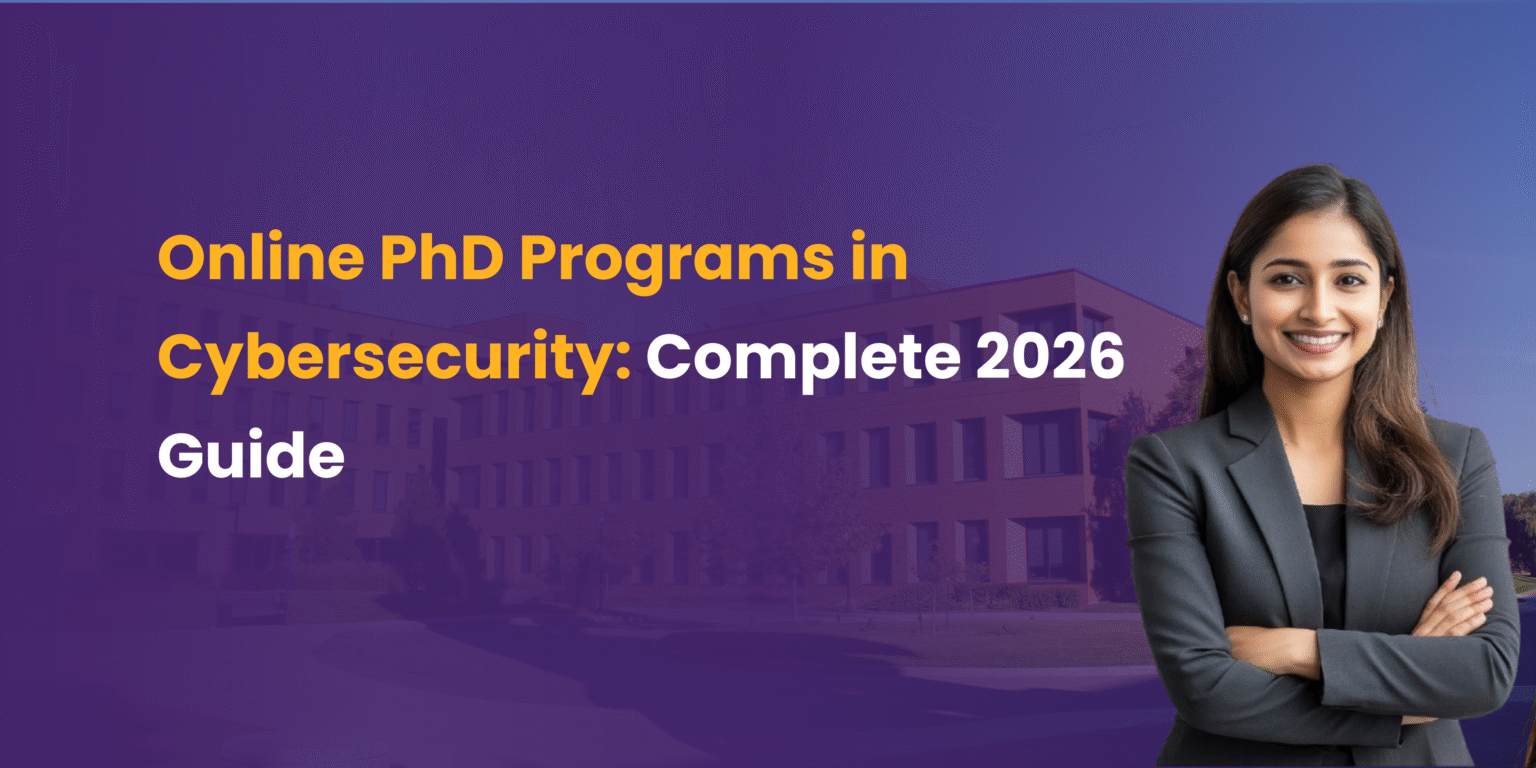 Online PhD Programs in Cybersecurity: Complete 2026 Guide